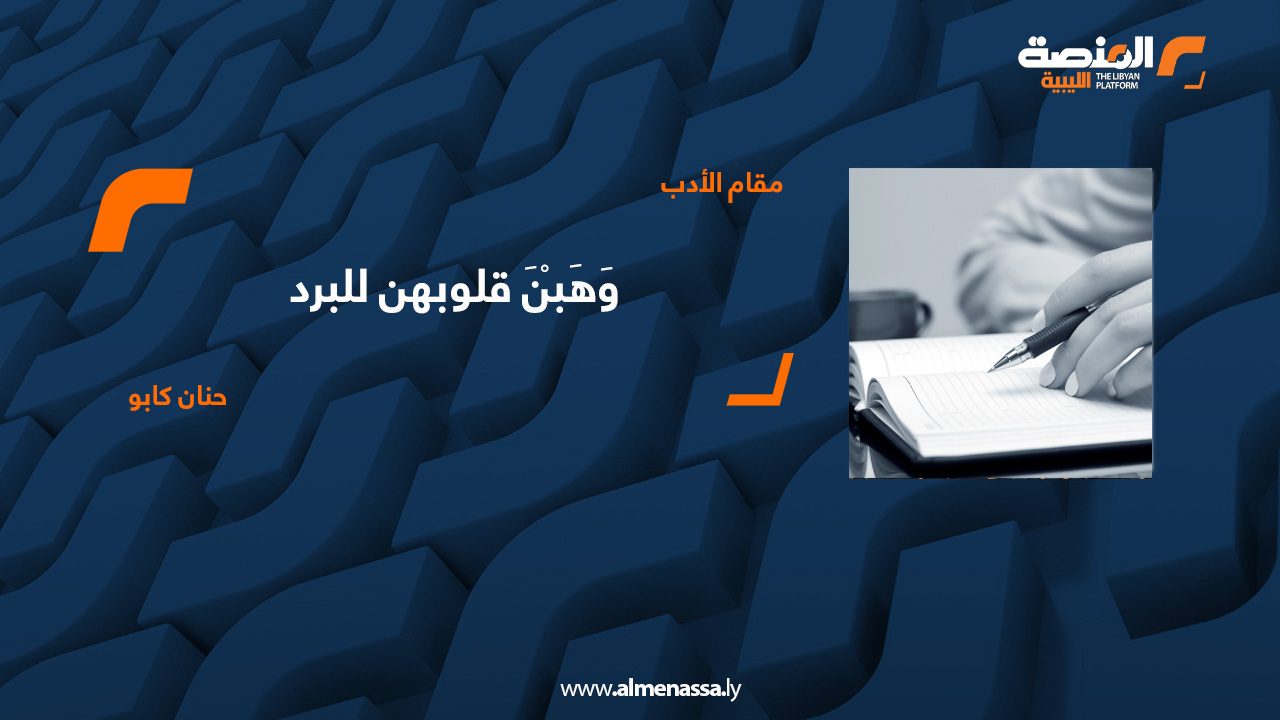 المنصة
الليبية
THE LIBYAN
PLATFORM

مقام الأدب

وَهَبْنَ قلوبهن للبرد

حنان كابو

www.almenassa.ly